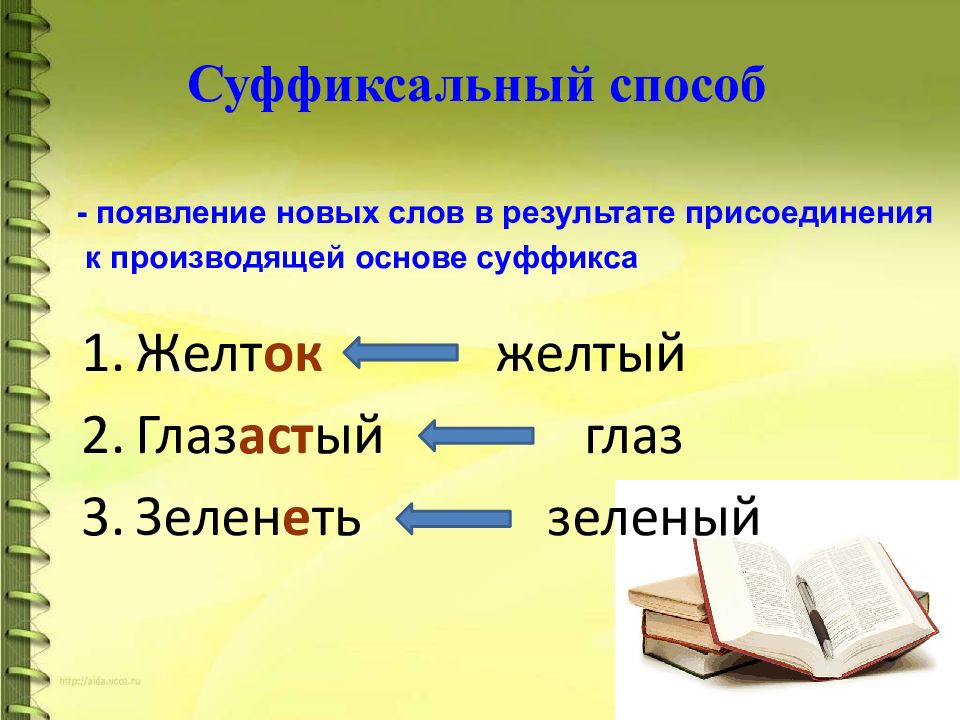 Суффиксальный способ

- появление новых слов в результате присоединения к производящей основе суффикса

1. Желток желтый
2. Глазастый глаз
3. Зеленеть зеленый

http://aida.ucoz.ru